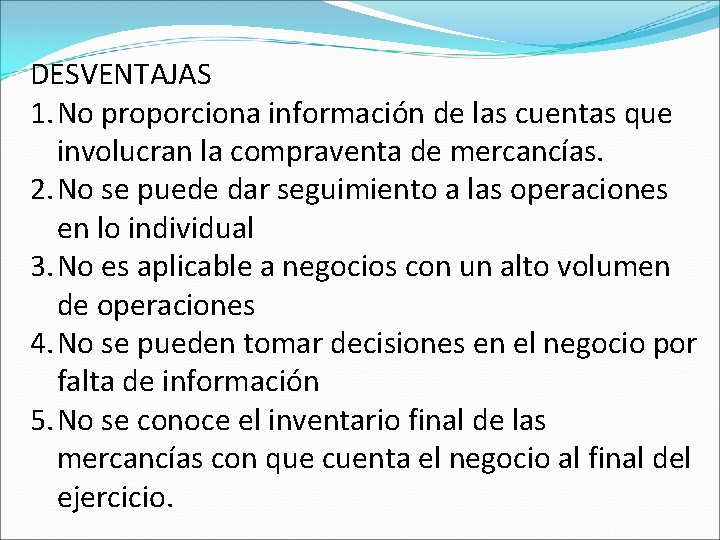 DESVENTAJAS

1. No proporciona información de las cuentas que involucran la compraventa de mercancías.
2. No se puede dar seguimiento a las operaciones en lo individual
3. No es aplicable a negocios con un alto volumen de operaciones
4. No se pueden tomar decisiones en el negocio por falta de información
5. No se conoce el inventario final de las mercancías con que cuenta el negocio al final del ejercicio.